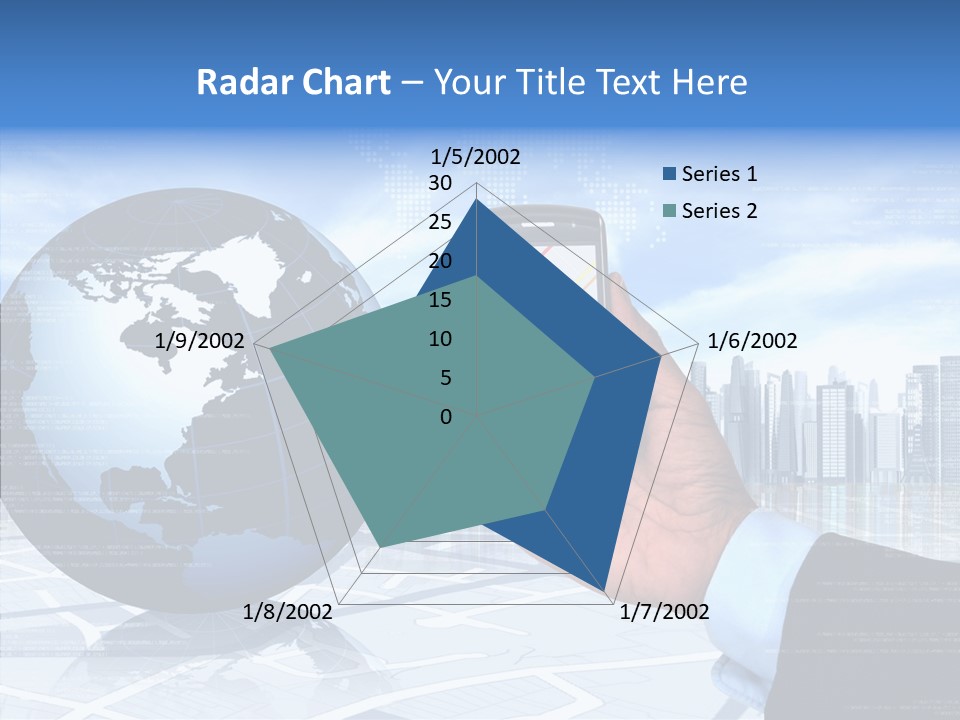 Radar Chart – Your Title Text Here

1/5/2002
30
25
20
15
10
5
0
1/6/2002
1/7/2002
1/8/2002
1/9/2002

Series 1
Series 2